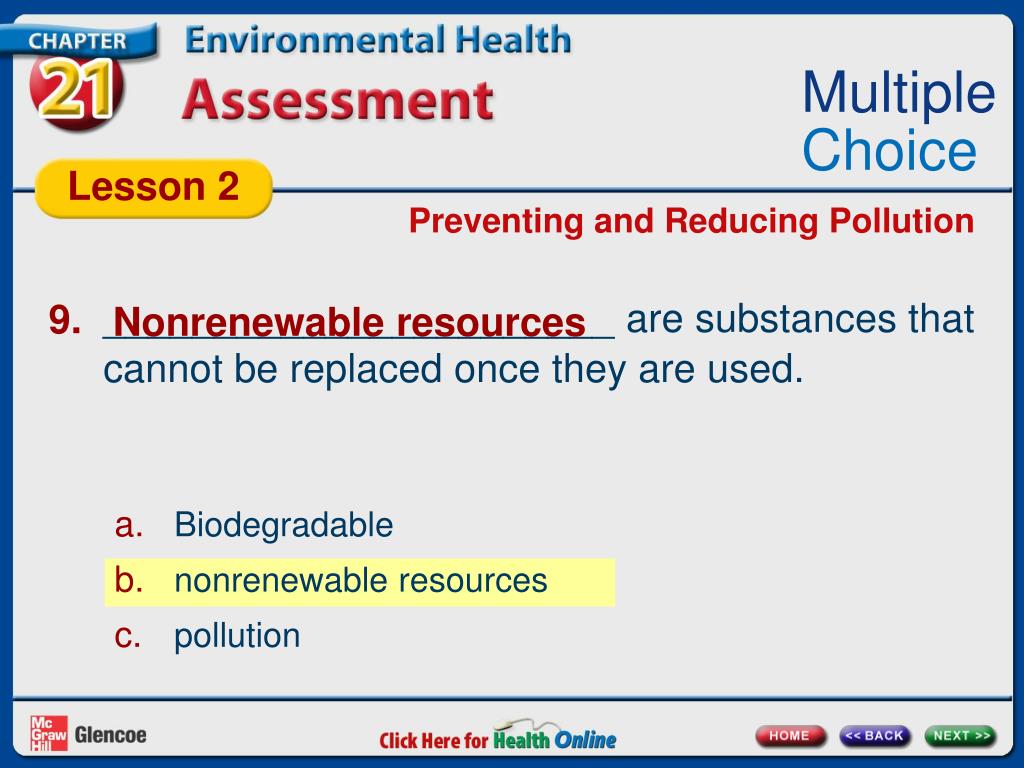 CHAPTER 21

Environmental Health

Assessment

Multiple Choice

Lesson 2

Preventing and Reducing Pollution

9. Nonrenewable resources are substances that cannot be replaced once they are used.

a. Biodegradable

b. nonrenewable resources

c. pollution

Mc Graw Hill Glencoe

Click Here for Health Online

HOME

<< BACK

NEXT >>